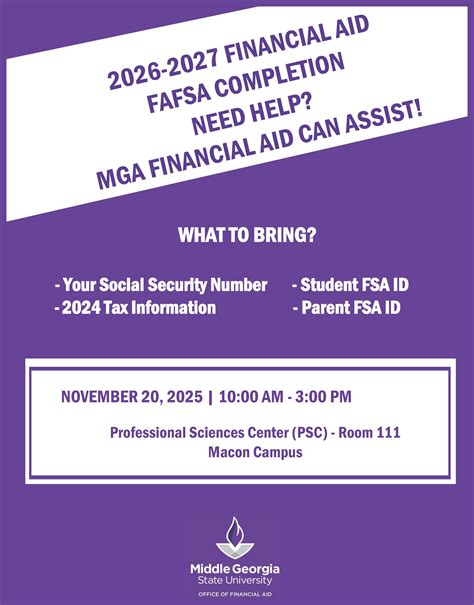 2026-2027 FINANCIAL AID
FAFSA COMPLETION
NEED HELP?
MGA FINANCIAL AID CAN ASSIST!

WHAT TO BRING?

- Your Social Security Number
- 2024 Tax Information

- Student FSA ID
- Parent FSA ID

NOVEMBER 20, 2025 | 10:00 AM - 3:00 PM

Professional Sciences Center (PSC) - Room 111
Macon Campus

Middle Georgia
State University
OFFICE OF FINANCIAL AID